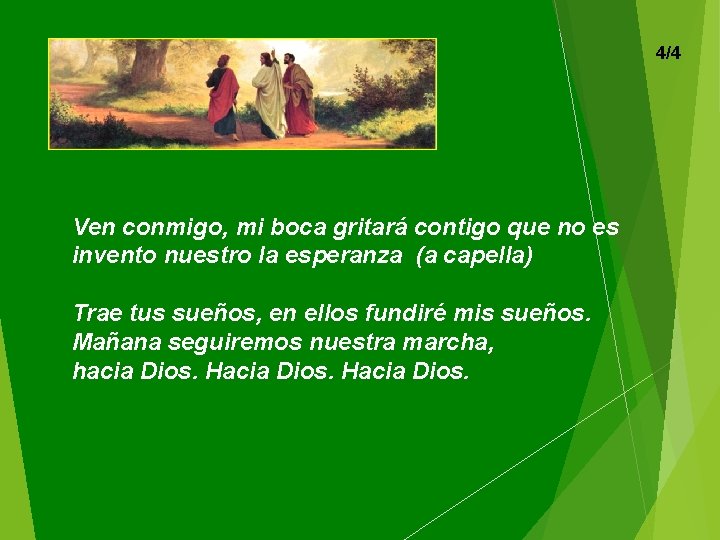 4/4

Ven conmigo, mi boca gritará contigo que no es invento nuestro la esperanza (a capella)

Trae tus sueños, en ellos fundiré mis sueños.
Mañana seguiremos nuestra marcha,
hacia Dios. Hacia Dios. Hacia Dios.